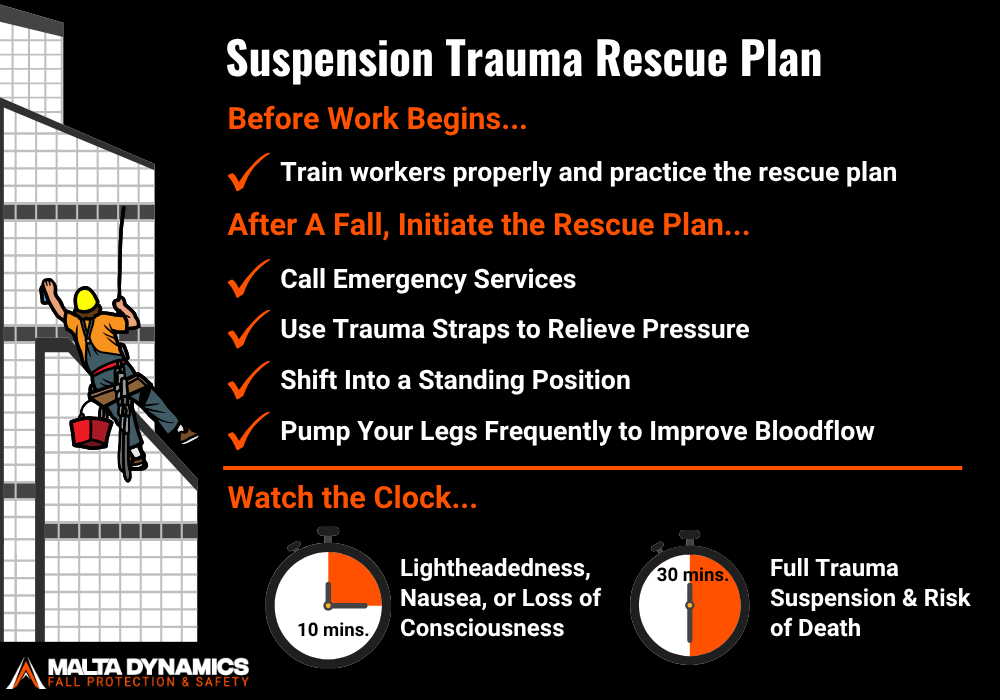 Suspension Trauma Rescue Plan

Before Work Begins...

Train workers properly and practice the rescue plan

After A Fall, Initiate the Rescue Plan...

Call Emergency Services

Use Trauma Straps to Relieve Pressure

Shift Into a Standing Position

Pump Your Legs Frequently to Improve Bloodflow

Watch the Clock...

10 mins.

Lightheadedness, Nausea, or Loss of Consciousness

30 mins.

Full Trauma Suspension & Risk of Death

MALTA DYNAMICS
FALL PROTECTION & SAFETY